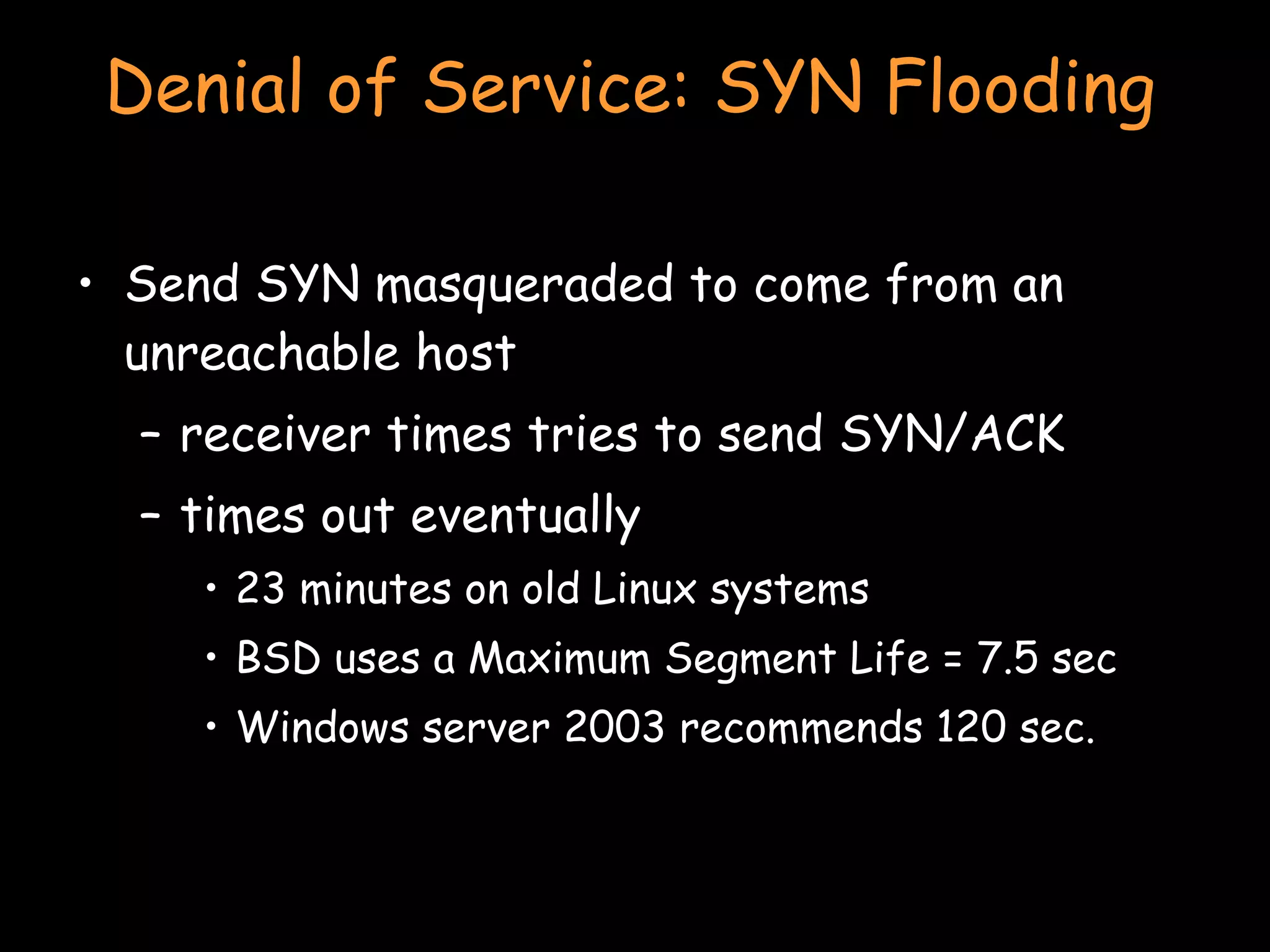 Denial of Service: SYN Flooding

• Send SYN masqueraded to come from an unreachable host

– receiver times tries to send SYN/ACK

– times out eventually

• 23 minutes on old Linux systems

• BSD uses a Maximum Segment Life = 7.5 sec

• Windows server 2003 recommends 120 sec.